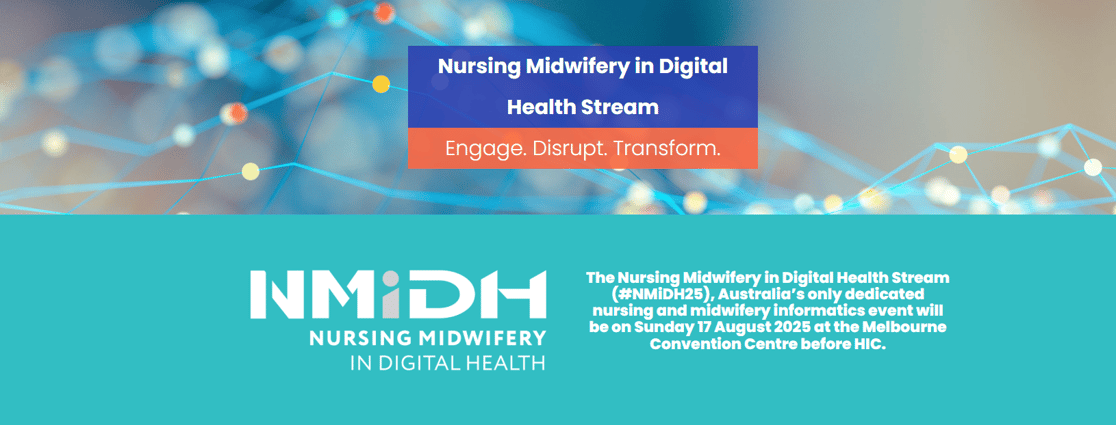 Nursing Midwifery in Digital Health Stream

Engage. Disrupt. Transform.

NMiDH
NURSING MIDWIFERY
IN DIGITAL HEALTH

The Nursing Midwifery in Digital Health Stream (#NMiDH25), Australia's only dedicated nursing and midwifery informatics event will be on Sunday 17 August 2025 at the Melbourne Convention Centre before HIC.